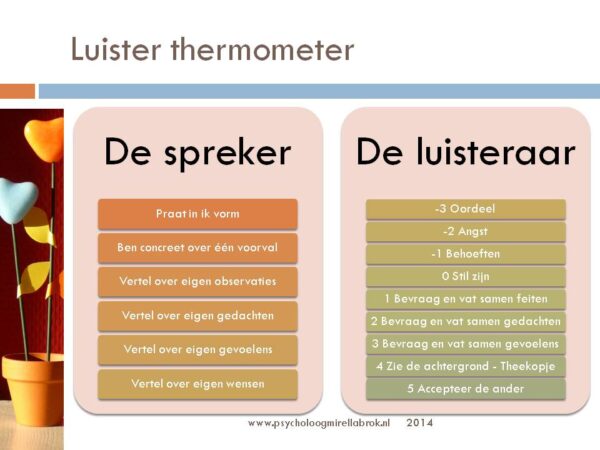 Luister thermometer

De spreker

Praat in ik vorm

Ben concreet over één voorval

Vertel over eigen observaties

Vertel over eigen gedachten

Vertel over eigen gevoelens

Vertel over eigen wensen

De luisteraar

-3 Oordeel

-2 Angst

-1 Behoeften

0 Stil zijn

1 Bevraag en vat samen feiten

2 Bevraag en vat samen gedachten

3 Bevraag en vat samen gevoelens

4 Zie de achtergrond - Theekopje

5 Accepteer de ander

www.psycholoogmirellabrok.nl 2014